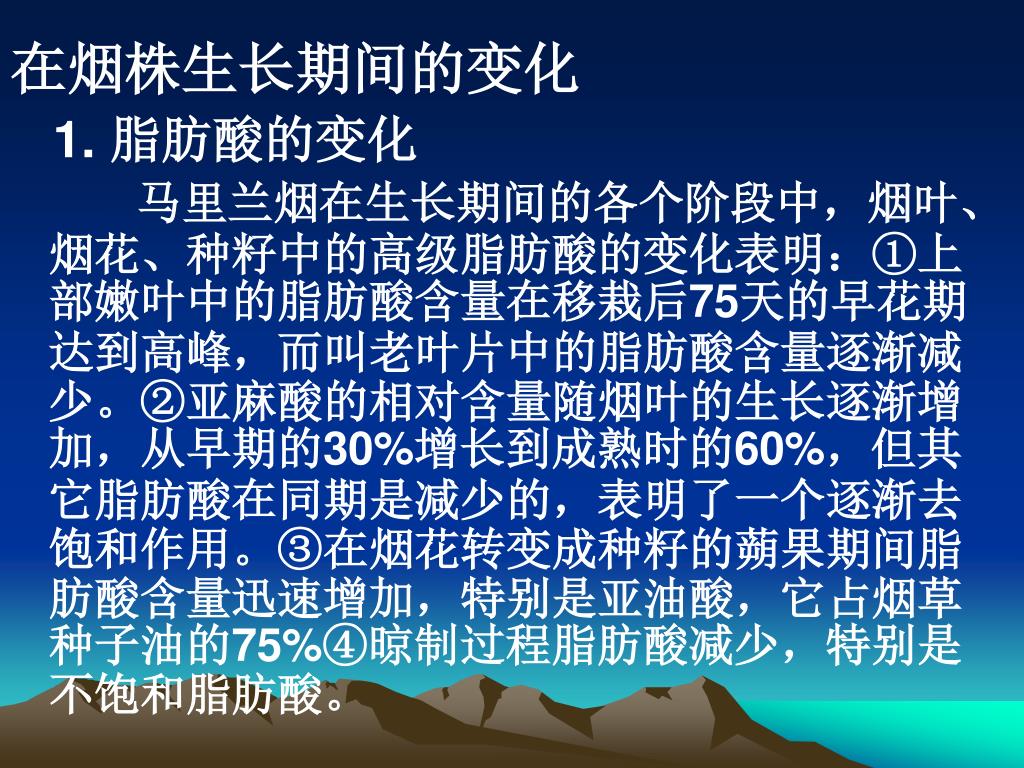 在烟株生长期间的变化

1. 脂肪酸的变化

马里兰烟在生长期间的各个阶段中，烟叶、烟花、种籽中的高级脂肪酸的变化表明：①上部嫩叶中的脂肪酸含量在移栽后75天的早花期达到高峰，而叫老叶片中的脂肪酸含量逐渐减少。②亚麻酸的相对含量随烟叶的生长逐渐增加，从早期的30%增长到成熟时的60%，但其它脂肪酸在同期是减少的，表明了一个逐渐去饱和作用。③在烟花转变成种籽的蒴果期间脂肪酸含量迅速增加，特别是亚油酸，它占烟草种子油的75%④晾制过程脂肪酸减少，特别是不饱和脂肪酸。